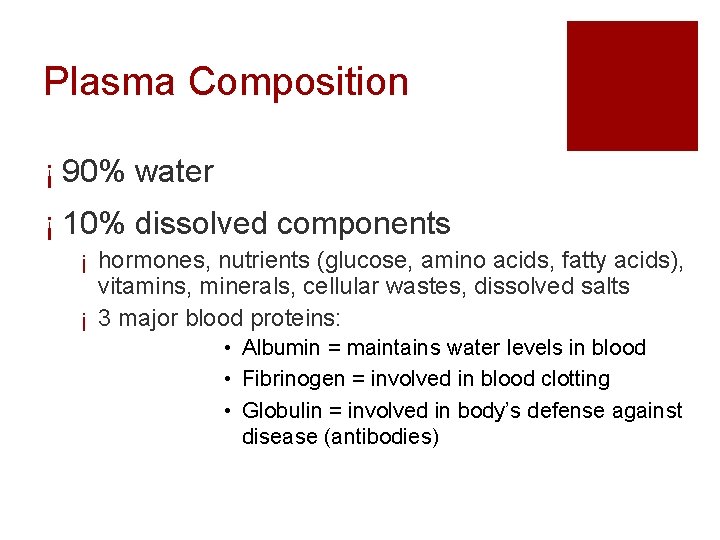 Plasma Composition

¡ 90% water

¡ 10% dissolved components

¡ hormones, nutrients (glucose, amino acids, fatty acids), vitamins, minerals, cellular wastes, dissolved salts

¡ 3 major blood proteins:

• Albumin = maintains water levels in blood

• Fibrinogen = involved in blood clotting

• Globulin = involved in body's defense against disease (antibodies)